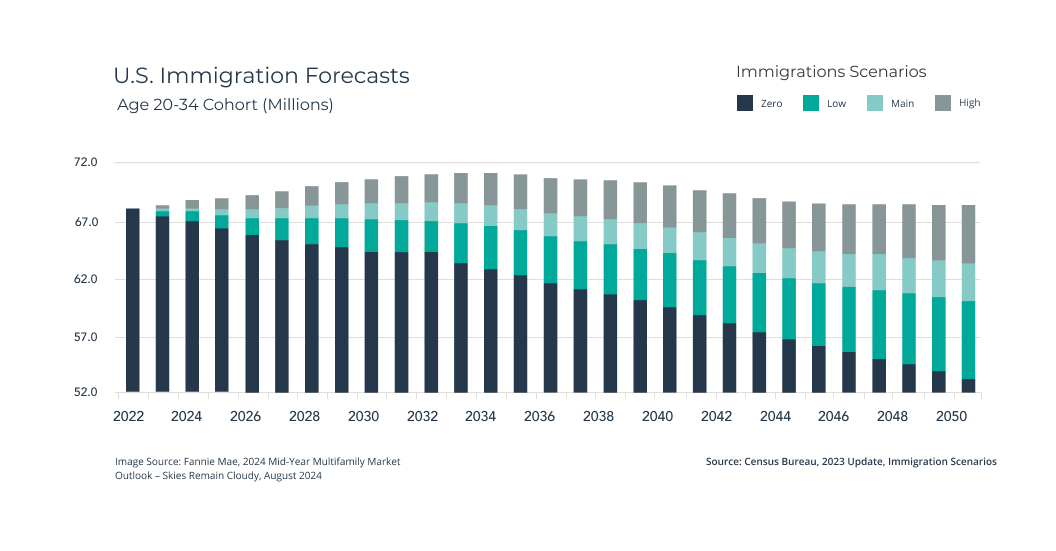 U.S. Immigration Forecasts
Age 20-34 Cohort (Millions)

Immigrations Scenarios
Zero
Low
Main
High

72.0
67.0
62.0
57.0
52.0

2022
2024
2026
2028
2030
2032
2034
2036
2038
2040
2042
2044
2046
2048
2050

Image Source: Fannie Mae, 2024 Mid-Year Multifamily Market Outlook – Skies Remain Cloudy, August 2024

Source: Census Bureau, 2023 Update, Immigration Scenarios